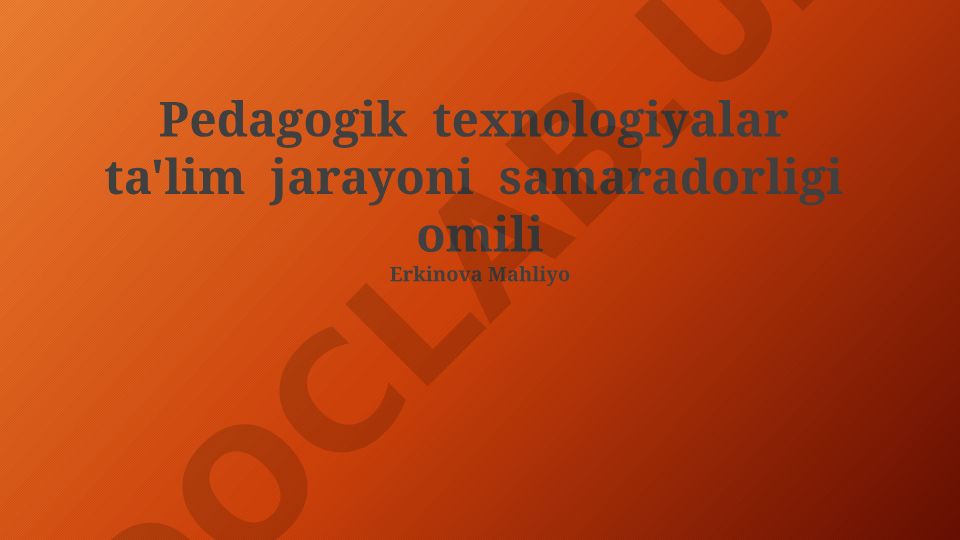 Pedagogik texnologiyalar ta'lim jarayoni samaradorligi omili

Erkinova Mahliyo

DOCLAB.U